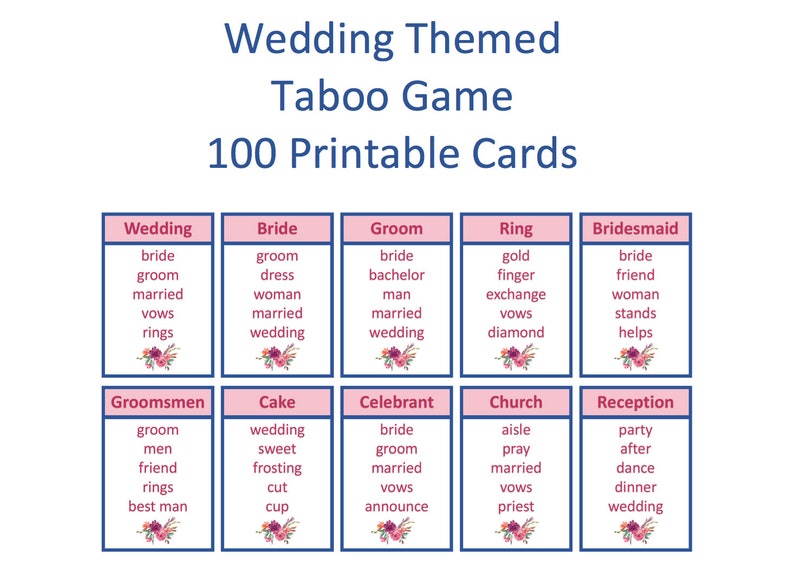 Wedding Themed
Taboo Game
100 Printable Cards

Wedding
bride
groom
married
vows
rings

Bride
groom
dress
woman
married
wedding

Groom
bride
bachelor
man
married
wedding

Ring
gold
finger
exchange
vows
diamond

Bridesmaid
bride
friend
woman
stands
helps

Groomsmen
groom
men
friend
rings
best man

Cake
wedding
sweet
frosting
cut
cup

Celebrant
bride
groom
married
vows
announce

Church
aisle
pray
married
vows
priest

Reception
party
after
dance
dinner
wedding